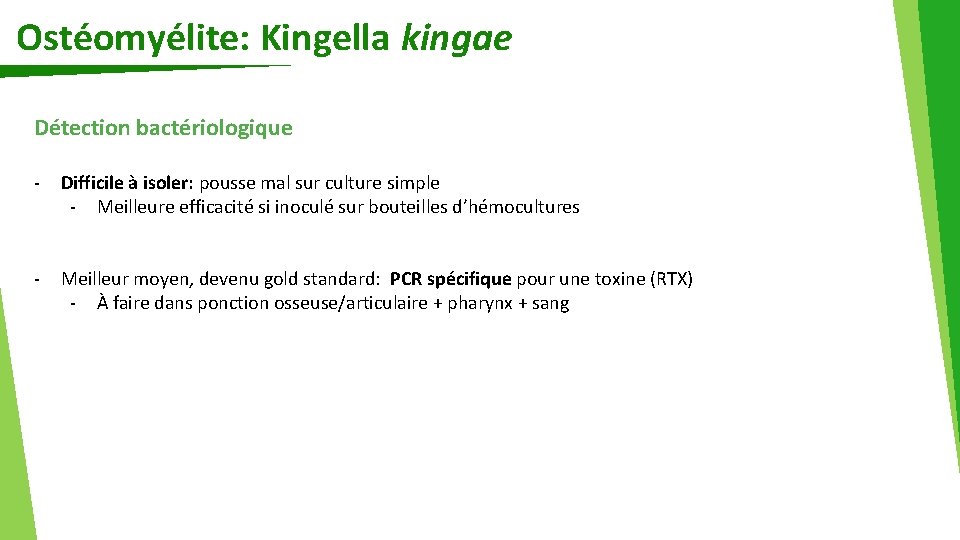 Ostéomyélite: Kingella kingae

Détection bactériologique

- Difficile à isoler: pousse mal sur culture simple
  - Meilleure efficacité si inoculé sur bouteilles d'hémocultures

- Meilleur moyen, devenu gold standard: PCR spécifique pour une toxine (RTX)
  - À faire dans ponction osseuse/articulaire + pharynx + sang